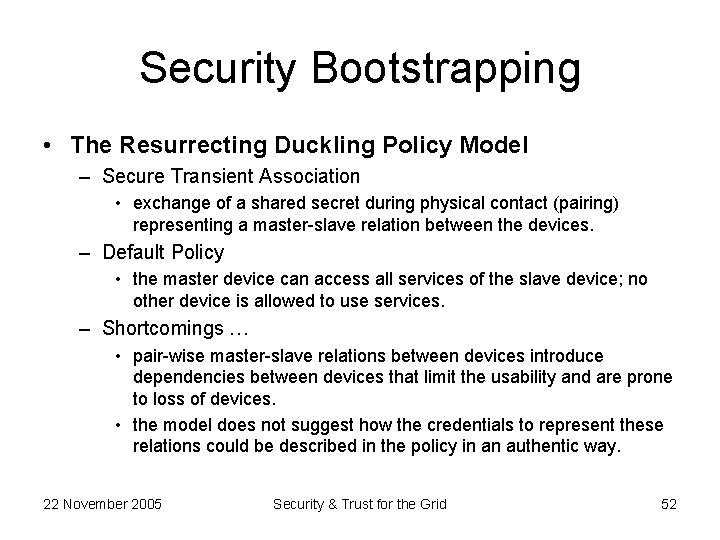 Security Bootstrapping

• The Resurrecting Duckling Policy Model
– Secure Transient Association
• exchange of a shared secret during physical contact (pairing) representing a master-slave relation between the devices.
– Default Policy
• the master device can access all services of the slave device; no other device is allowed to use services.
– Shortcomings …
• pair-wise master-slave relations between devices introduce dependencies between devices that limit the usability and are prone to loss of devices.
• the model does not suggest how the credentials to represent these relations could be described in the policy in an authentic way.

22 November 2005 Security & Trust for the Grid 52